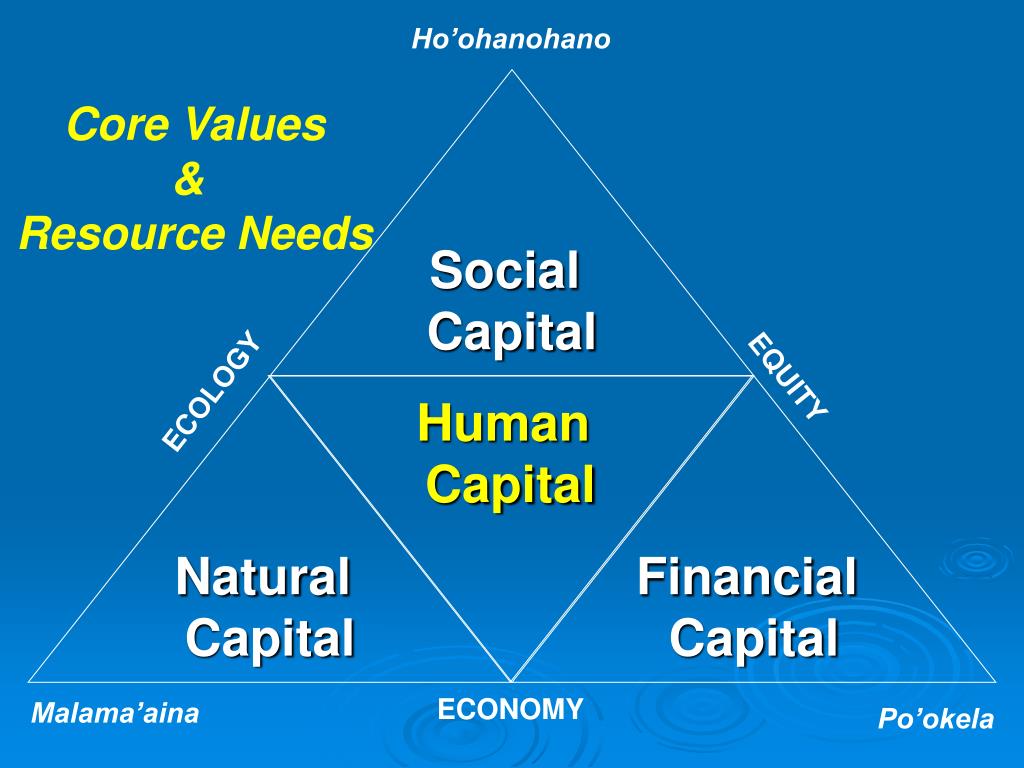 Ho’ohanohano

Core Values
&
Resource Needs

Social
Capital

ECOLOGY

EQUITY

Human
Capital

Natural
Capital

Financial
Capital

Malama’aina

ECONOMY

Po’okela